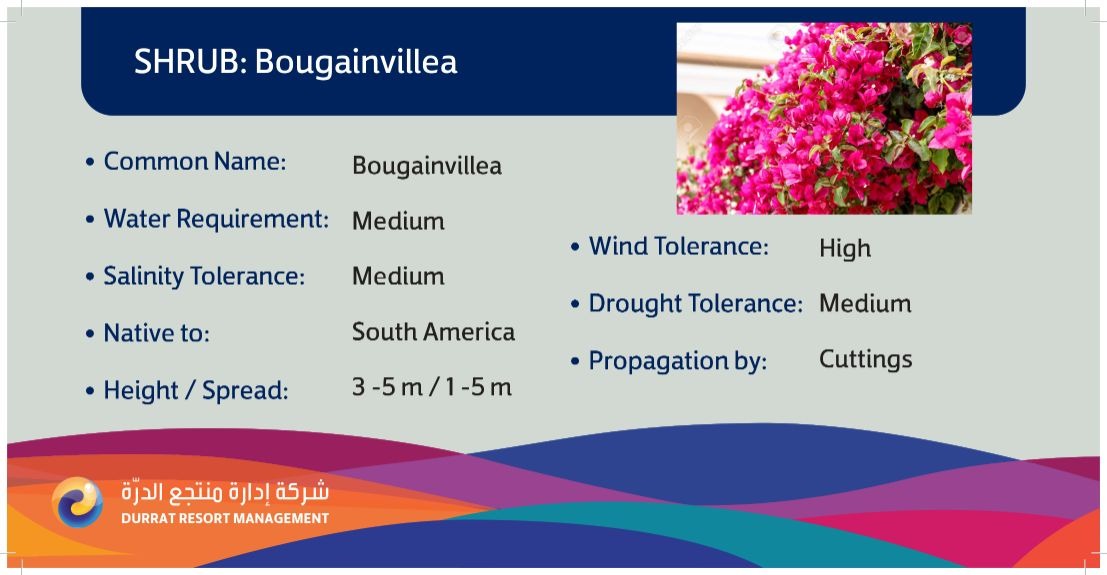 SHRUB: Bougainvillea

• Common Name: Bougainvillea
• Water Requirement: Medium
• Salinity Tolerance: Medium
• Native to: South America
• Height / Spread: 3 -5 m / 1 -5 m

• Wind Tolerance: High
• Drought Tolerance: Medium
• Propagation by: Cuttings

شركة إدارة منتجع الدرّة
DURRAT RESORT MANAGEMENT